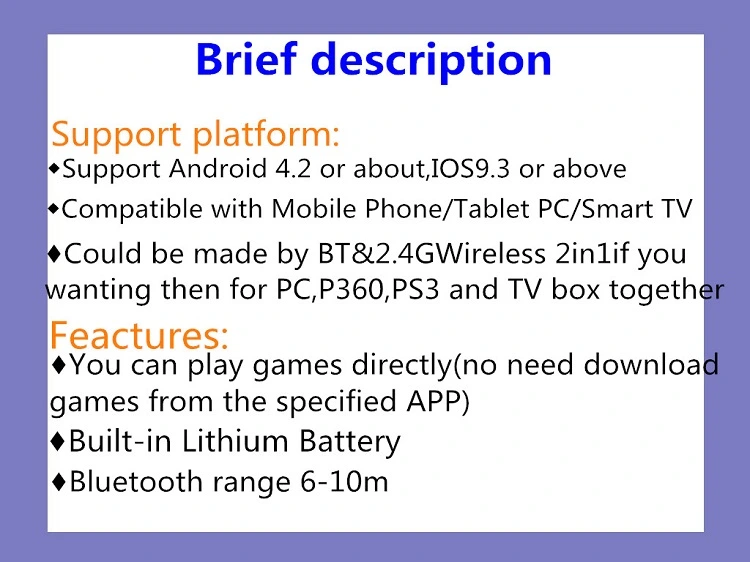 Brief description

Support platform:

◆Support Android 4.2 or about,IOS9.3 or above

◆Compatible with Mobile Phone/Tablet PC/Smart TV

♦Could be made by BT&2.4GWireless 2in1if you wanting then for PC,P360,PS3 and TV box together

Feactures:

♦You can play games directly(no need download games from the specified APP)

♦Built-in Lithium Battery

♦Bluetooth range 6-10m